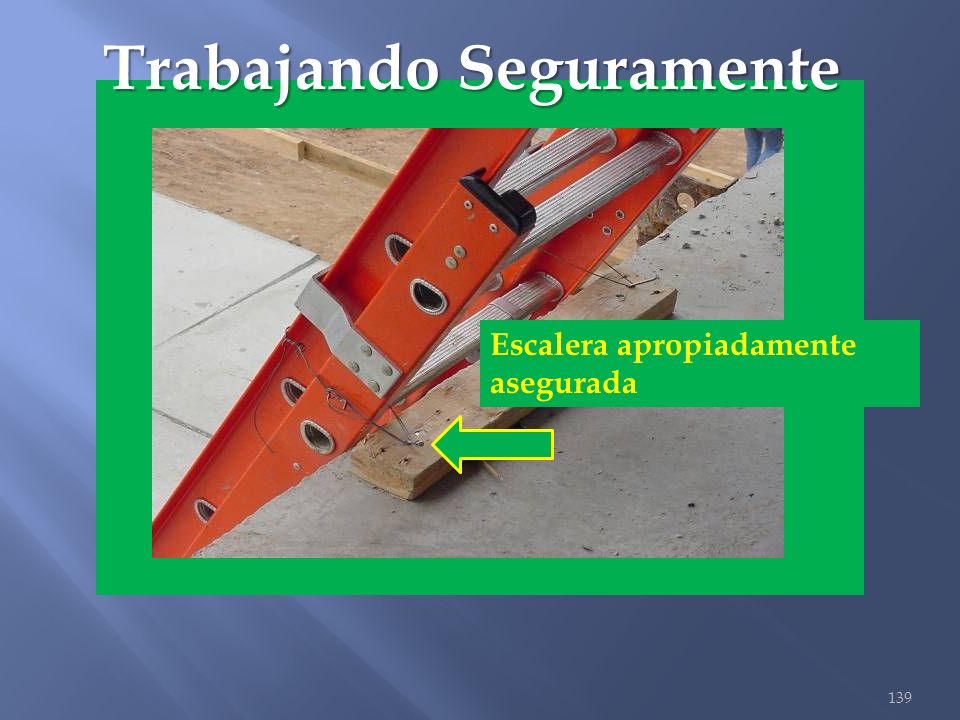 Trabajando Seguramente

Escalera apropiadamente asegurada

139